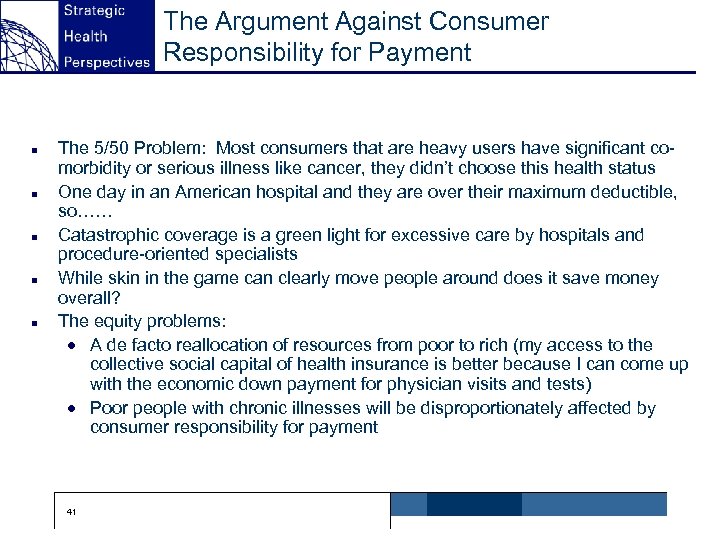 Strategic
Health
Perspectives

The Argument Against Consumer Responsibility for Payment

- The 5/50 Problem: Most consumers that are heavy users have significant co-morbidity or serious illness like cancer, they didn't choose this health status
- One day in an American hospital and they are over their maximum deductible, so……
- Catastrophic coverage is a green light for excessive care by hospitals and procedure-oriented specialists
- While skin in the game can clearly move people around does it save money overall?
- The equity problems:
  - A de facto reallocation of resources from poor to rich (my access to the collective social capital of health insurance is better because I can come up with the economic down payment for physician visits and tests)
  - Poor people with chronic illnesses will be disproportionately affected by consumer responsibility for payment

41